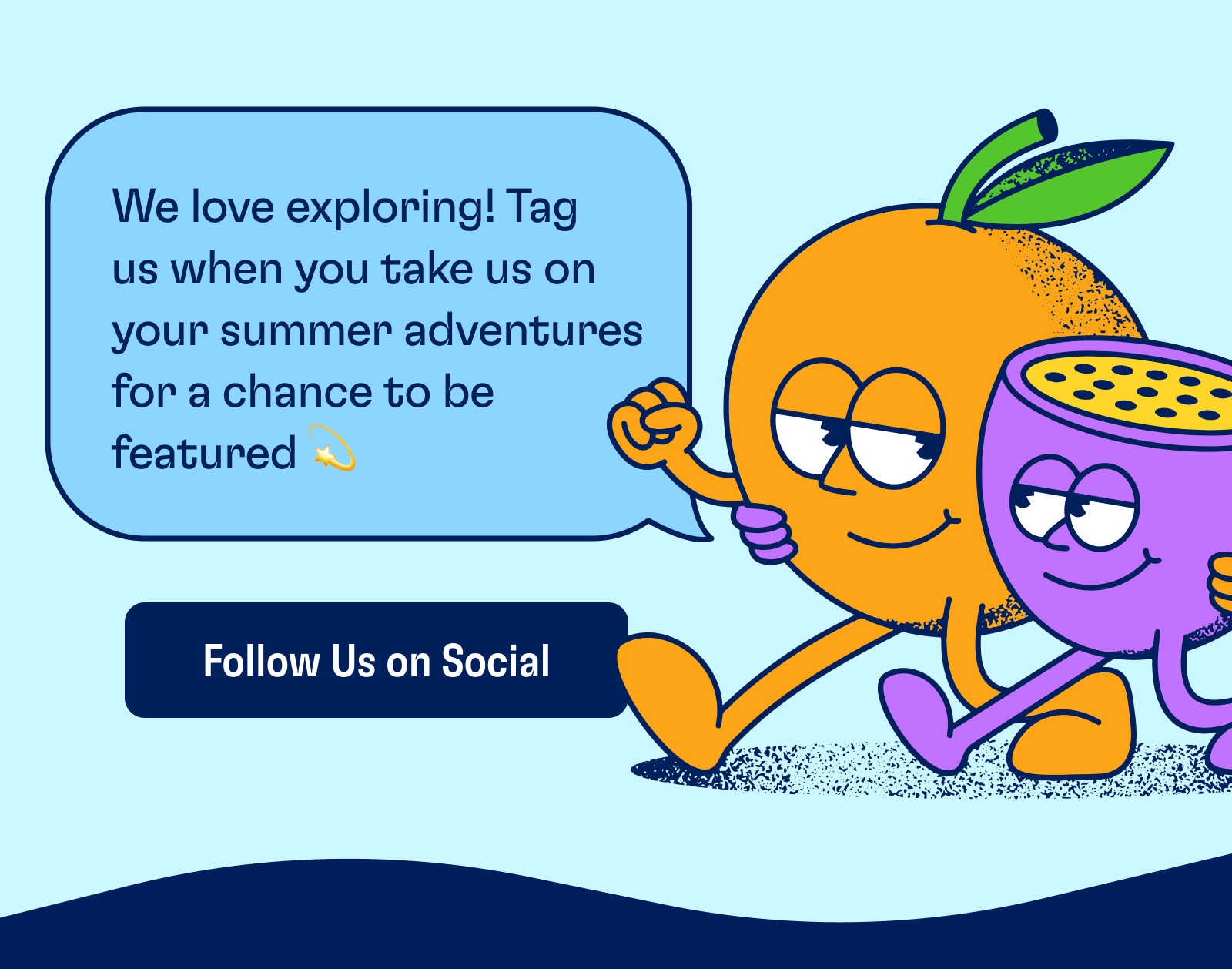 We love exploring! Tag us when you take us on your summer adventures for a chance to be featured 💫

Follow Us on Social